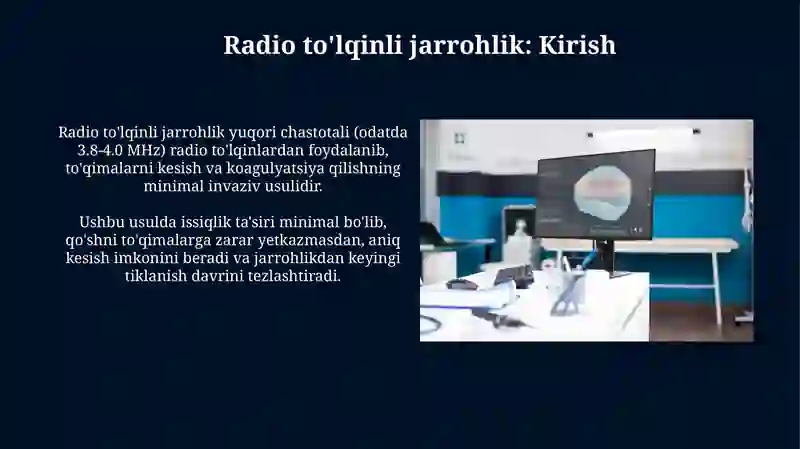 Radio to'lqinli jarrohlik: Kirish

Radio to'lqinli jarrohlik yuqori chastotali (odatda 3.8-4.0 MHz) radio to'lqinlardan foydalanib, to'qimalarni kesish va koagulyatsiya qilishning minimal invaziv usulidir.

Ushbu usulda issiqlik ta'siri minimal bo'lib, qo'shni to'qimalarga zarar yetkazmasdan, aniq kesish imkonini beradi va jarrohlikdan keyingi tiklanish davrini tezlashtiradi.